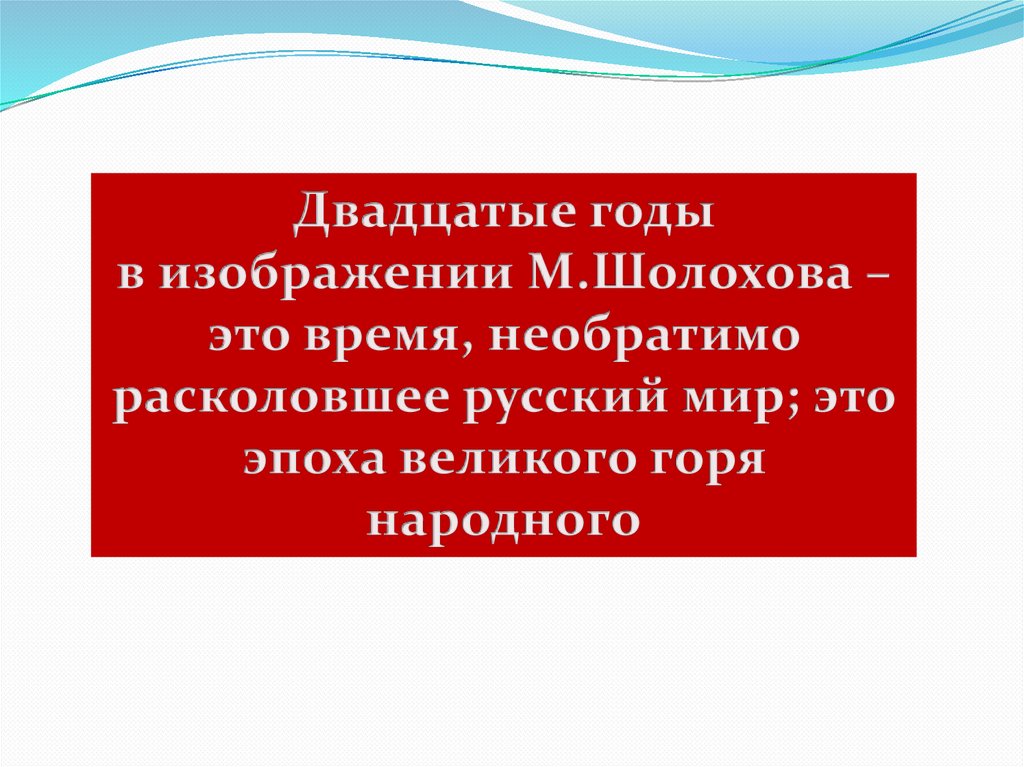 Двадцатые годы
в изображении М.Шолохова – это время, необратимо расколовшее русский мир; это эпоха великого горя народного